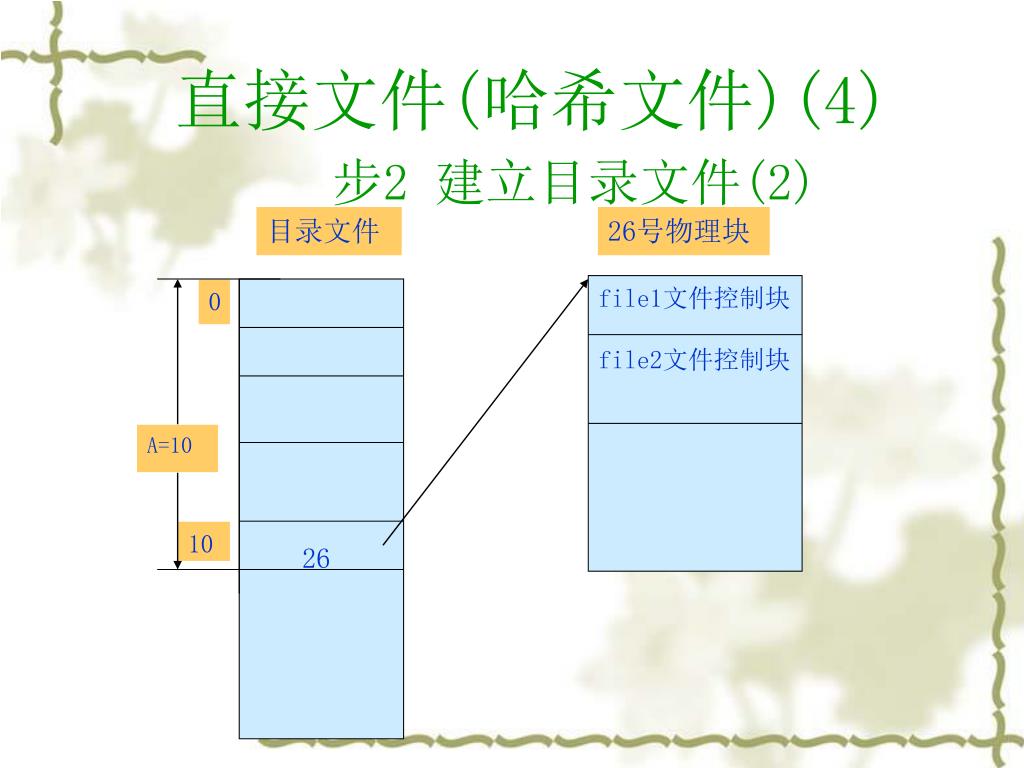 直接文件(哈希文件)(4)

步2 建立目录文件(2)

目录文件

26号物理块

0

A=10

10

26

file1文件控制块

file2文件控制块